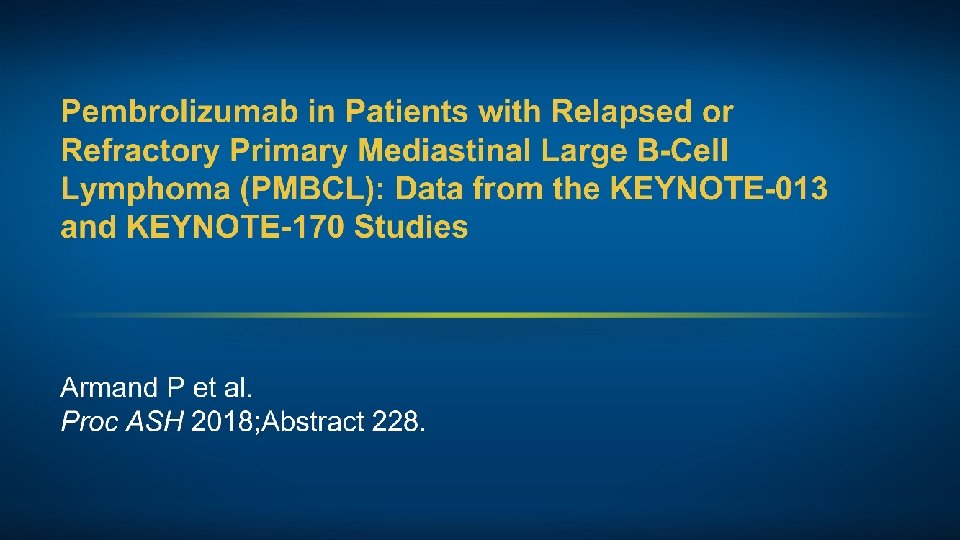 Pembrolizumab in Patients with Relapsed or Refractory Primary Mediastinal Large B-Cell Lymphoma (PMBCL): Data from the KEYNOTE-013 and KEYNOTE-170 Studies

Armand P et al.
Proc ASH 2018;Abstract 228.